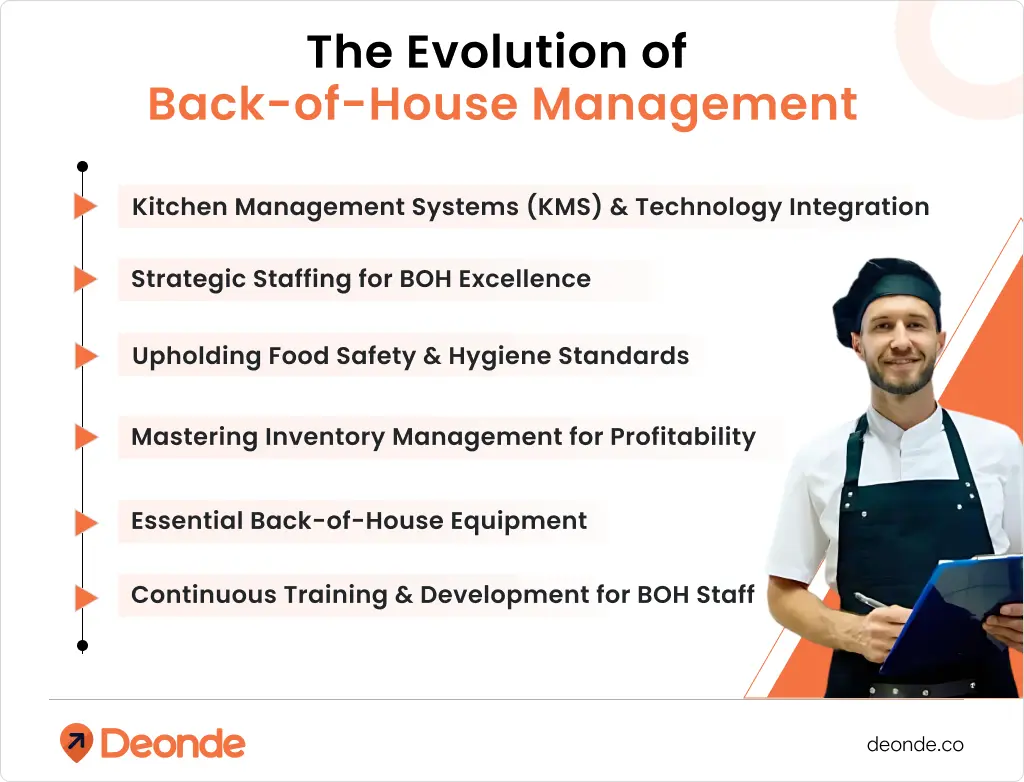 The Evolution of
Back-of-House Management

Kitchen Management Systems (KMS) & Technology Integration

Strategic Staffing for BOH Excellence

Upholding Food Safety & Hygiene Standards

Mastering Inventory Management for Profitability

Essential Back-of-House Equipment

Continuous Training & Development for BOH Staff

Deonde

deonde.co